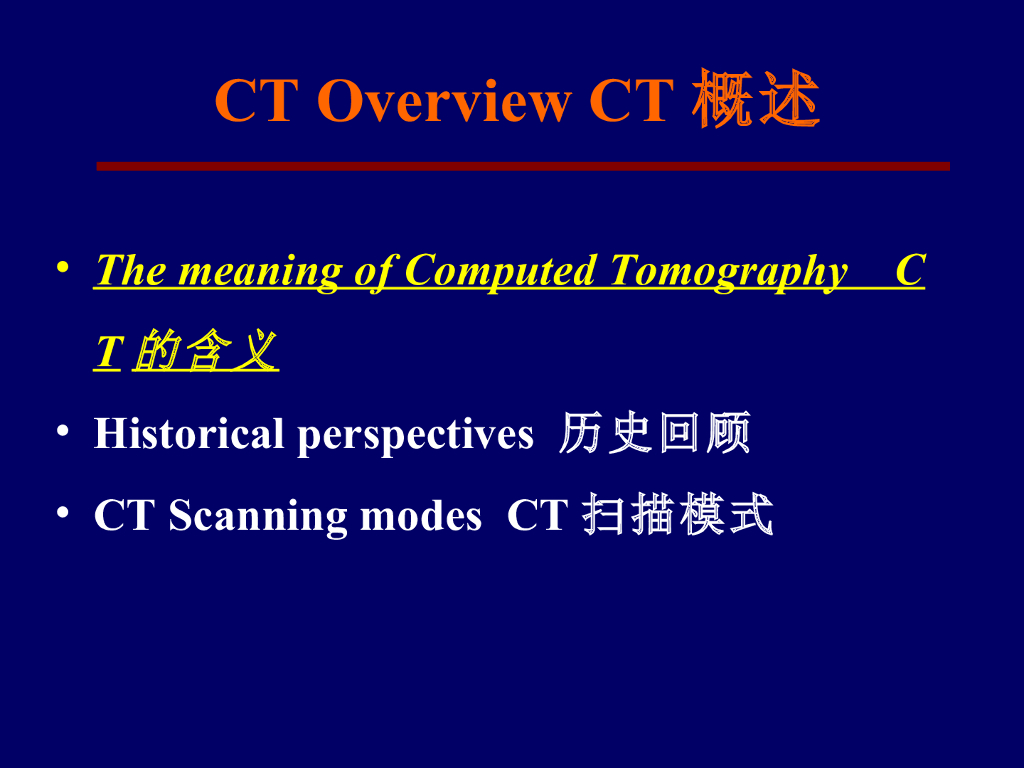 CT Overview CT 概述

• The meaning of Computed Tomography CT 的含义

• Historical perspectives 历史回顾

• CT Scanning modes CT 扫描模式